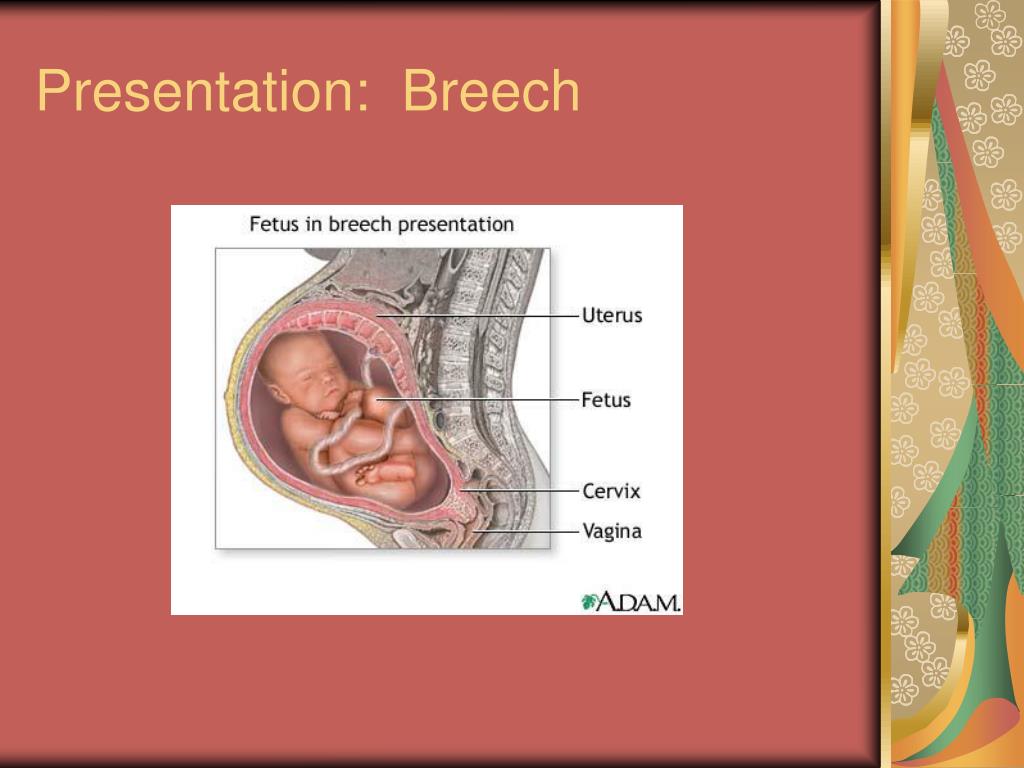 Presentation: Breech

Fetus in breech presentation

Uterus

Fetus

Cervix

Vagina

A.D.A.M.